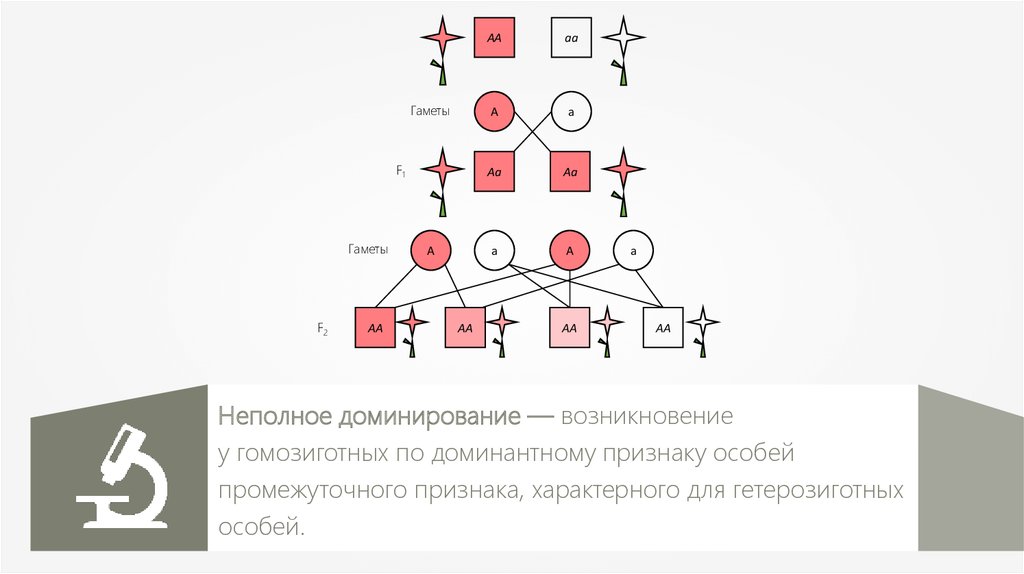 AA aa

Гаметы A a

$F_1$ Aa Aa

Гаметы A a A a

$F_2$ AA AA AA AA

Неполное доминирование — возникновение у гомозиготных по доминантному признаку особей промежуточного признака, характерного для гетерозиготных особей.